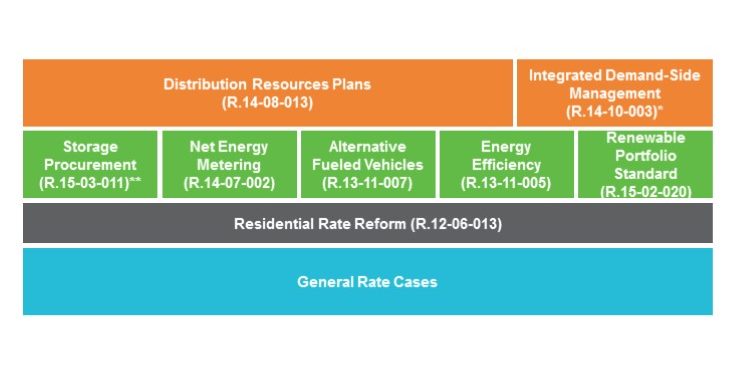 Distribution Resources Plans (R.14-08-013)

Integrated Demand-Side Management (R.14-10-003)*

Storage Procurement (R.15-03-011)**

Net Energy Metering (R.14-07-002)

Alternative Fueled Vehicles (R.13-11-007)

Energy Efficiency (R.13-11-005)

Renewable Portfolio Standard (R.15-02-020)

Residential Rate Reform (R.12-06-013)

General Rate Cases